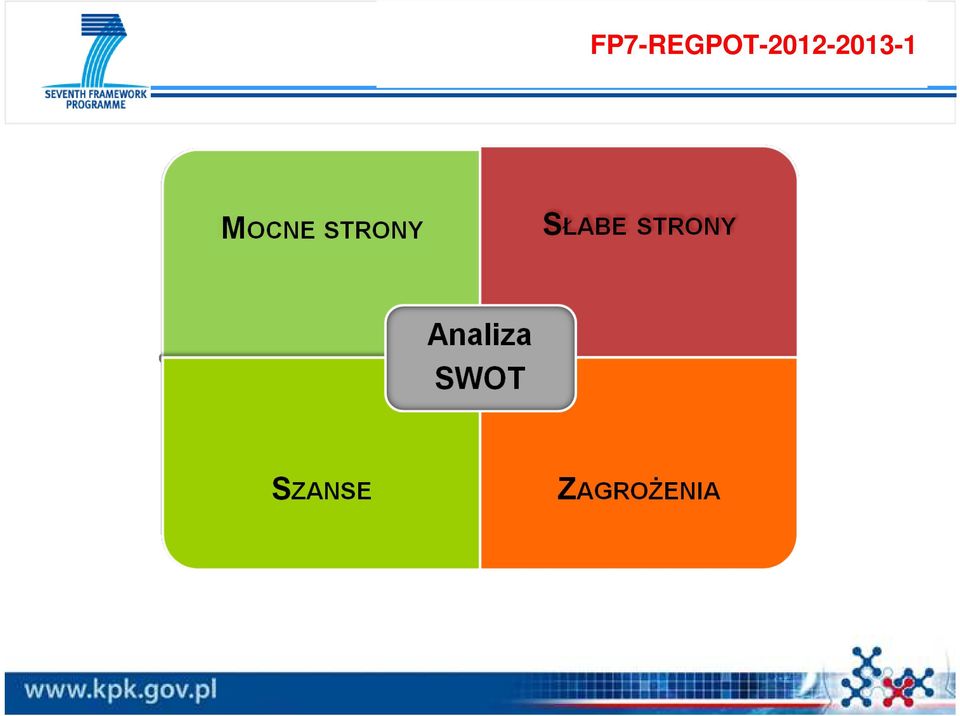 SEVENTH FRAMEWORK PROGRAMME

FP7-REGPOT-2012-2013-1

MOCNE STRONY

SŁABE STRONY

Analiza SWOT

SZANSE

ZAGROŻENIA

www.kpk.gov.pl